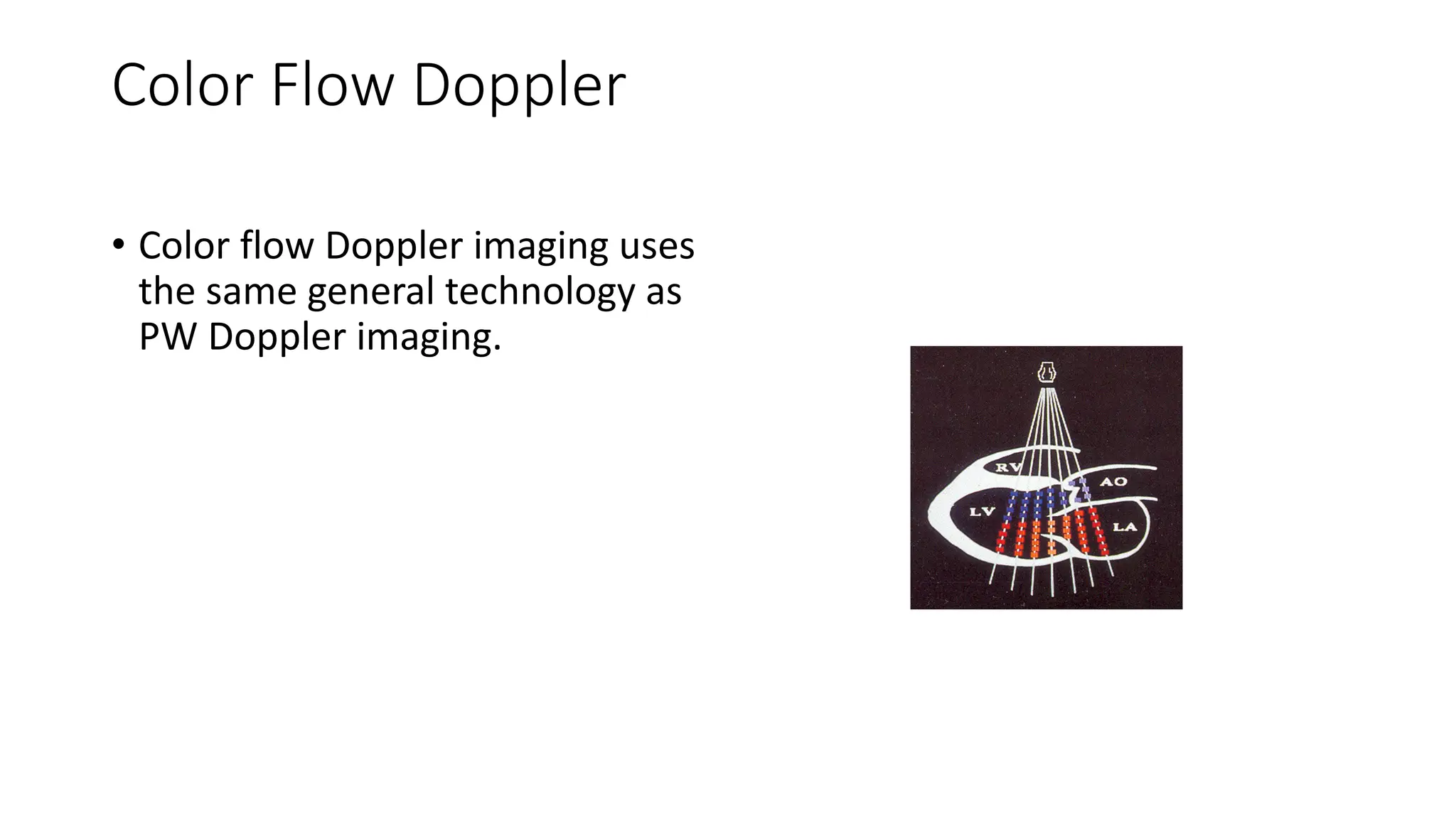 Color Flow Doppler

• Color flow Doppler imaging uses the same general technology as PW Doppler imaging.

RV
AO
LV
LA